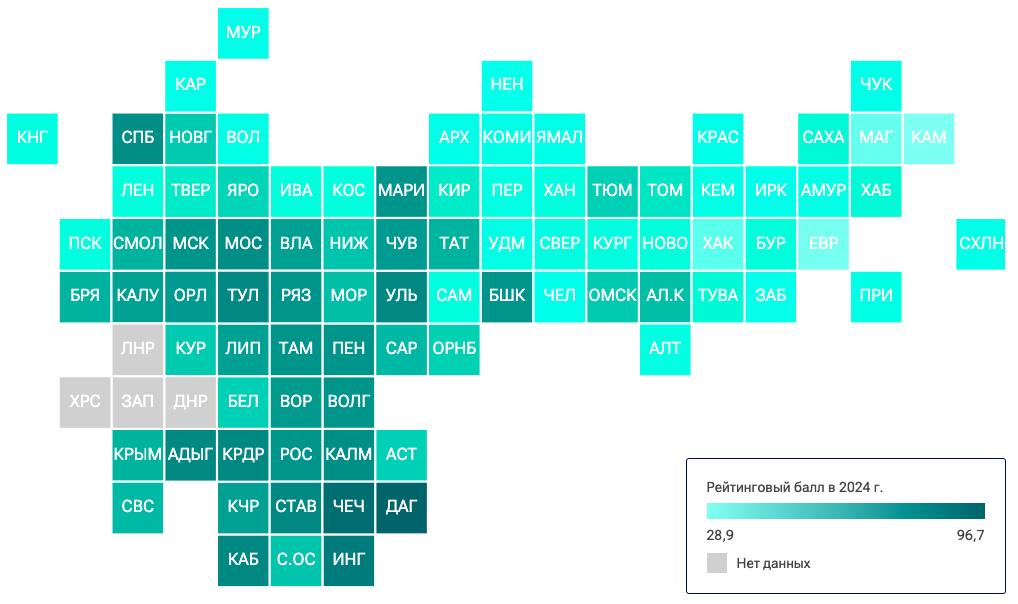 МУР

КАР

НЕН

ЧУК

КНГ

СПБ

НОВГ

ВОЛ

АРХ

КОМИ

ЯМАЛ

КРАС

САХА

МАГ

КАМ

ЛЕН

ТВЕР

ЯРО

ИВА

КОС

МАРИ

КИР

ПЕР

ХАН

ТЮМ

ТОМ

КЕМ

ИРК

АМУР

ХАБ

ПСК

СМОЛ

МСК

МОС

ВЛА

НИЖ

ЧУВ

ТАТ

УДМ

СВЕР

КУРГ

НОВО

ХАК

БУР

ЕВР

СХЛН

БРЯ

КАЛУ

ОРЛ

ТУЛ

РЯЗ

МОР

УЛЬ

САМ

БШК

ЧЕЛ

ОМСК

АЛ.К

ТУВА

ЗАБ

ПРИ

ЛНР

КУР

ЛИП

ТАМ

ПЕН

САР

ОРНБ

АЛТ

ХРС

ЗАП

ДНР

БЕЛ

ВОР

ВОЛГ

КРЫМ

АДЫГ

КРДР

РОС

КАЛМ

АСТ

СВС

КЧР

СТАВ

ЧЕЧ

ДАГ

КАБ

С.ОС

ИНГ

Рейтинговый балл в 2024 г.

28,9

96,7

Нет данных